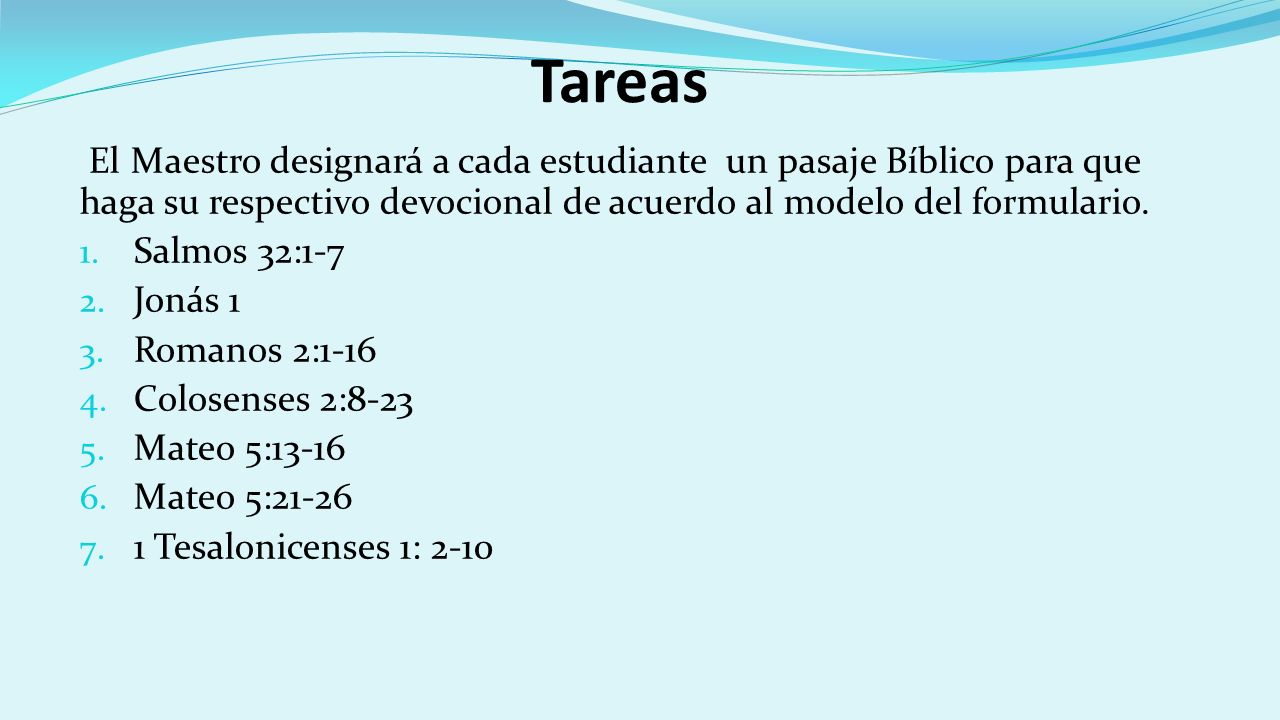 Tareas

El Maestro designará a cada estudiante un pasaje Bíblico para que haga su respectivo devocional de acuerdo al modelo del formulario.

1. Salmos 32:1-7
2. Jonás 1
3. Romanos 2:1-16
4. Colosenses 2:8-23
5. Mateo 5:13-16
6. Mateo 5:21-26
7. 1 Tesalonicenses 1: 2-10